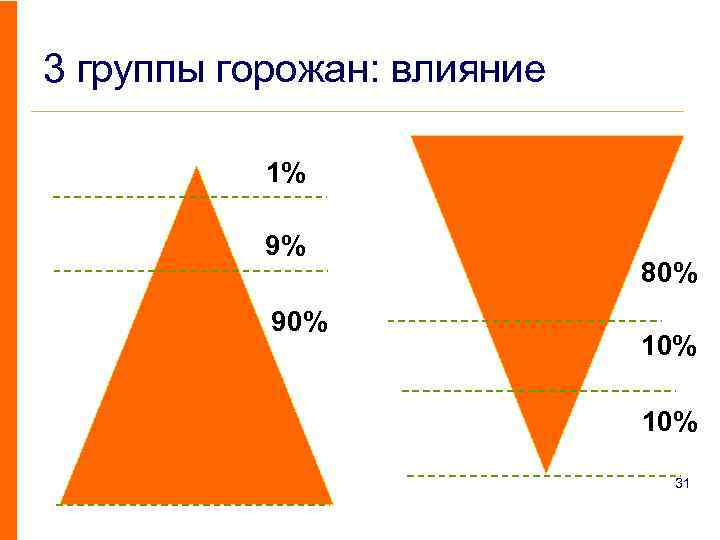 3 группы горожан: влияние

1%

9%

90%

80%

10%

10%

31